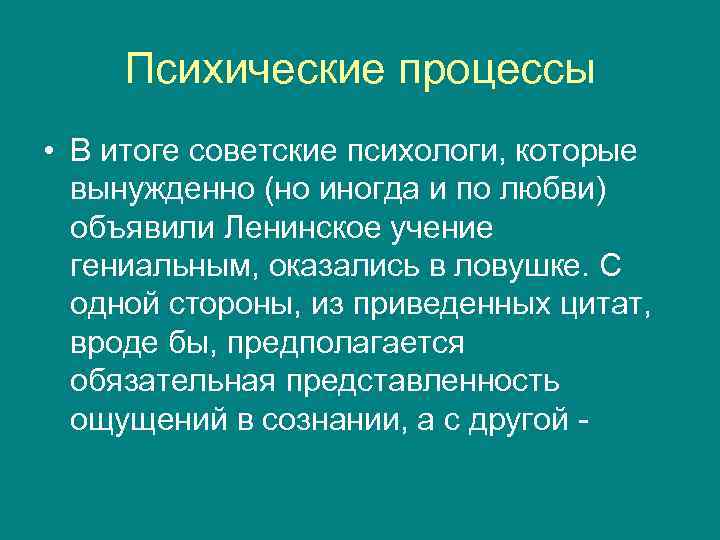 Психические процессы

• В итоге советские психологи, которые вынужденно (но иногда и по любви) объявили Ленинское учение гениальным, оказались в ловушке. С одной стороны, из приведенных цитат, вроде бы, предполагается обязательная представленность ощущений в сознании, а с другой -